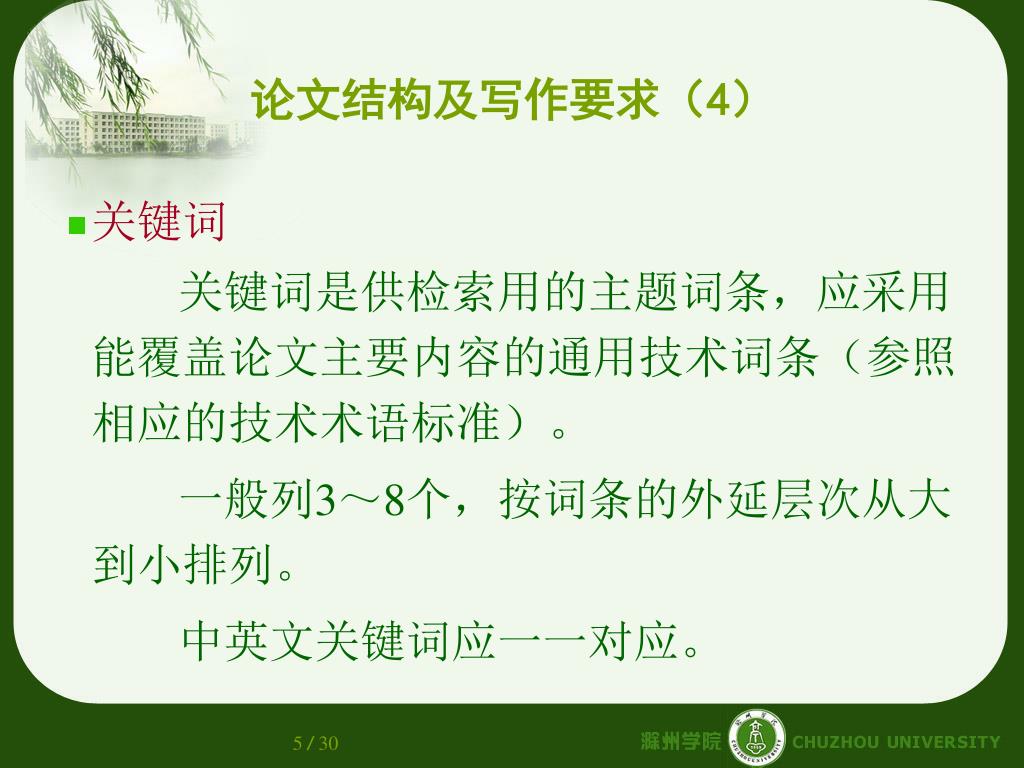 论文结构及写作要求（4）

关键词

关键词是供检索用的主题词条，应采用能覆盖论文主要内容的通用技术词条（参照相应的技术术语标准）。

一般列3～8个，按词条的外延层次从大到小排列。

中英文关键词应一一对应。

5 / 30

滁州学院 CHUZHOU UNIVERSITY